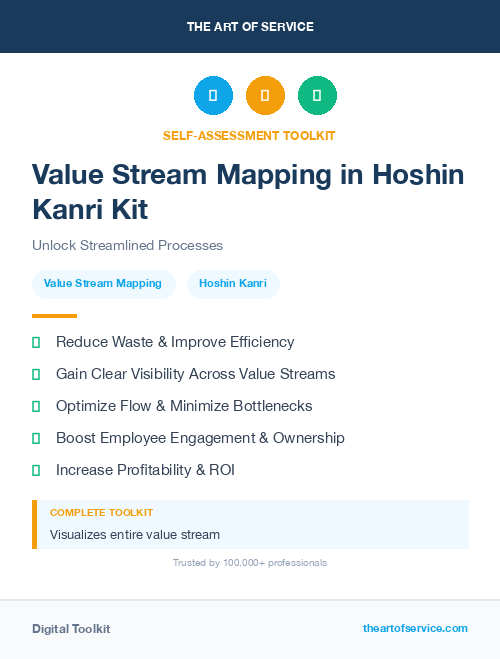 THE ART OF SERVICE

SELF-ASSESSMENT TOOLKIT

Value Stream Mapping in Hoshin Kanri Kit

Unlock Streamlined Processes

Value Stream Mapping

Hoshin Kanri

Reduce Waste & Improve Efficiency

Gain Clear Visibility Across Value Streams

Optimize Flow & Minimize Bottlenecks

Boost Employee Engagement & Ownership

Increase Profitability & ROI

COMPLETE TOOLKIT

Visualizes entire value stream

Trusted by 100,000+ professionals

Digital Toolkit

theartofservice.com